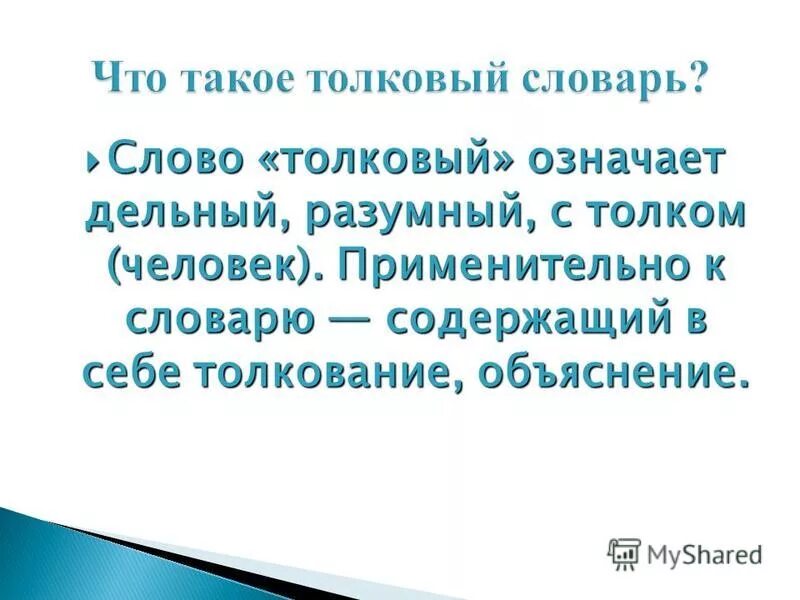 Что такое толковый словарь?

Слово «толковый» означает дельный, разумный, с толком (человек). Применительно к словарю — содержащий в себе толкование, объяснение.

MyShared